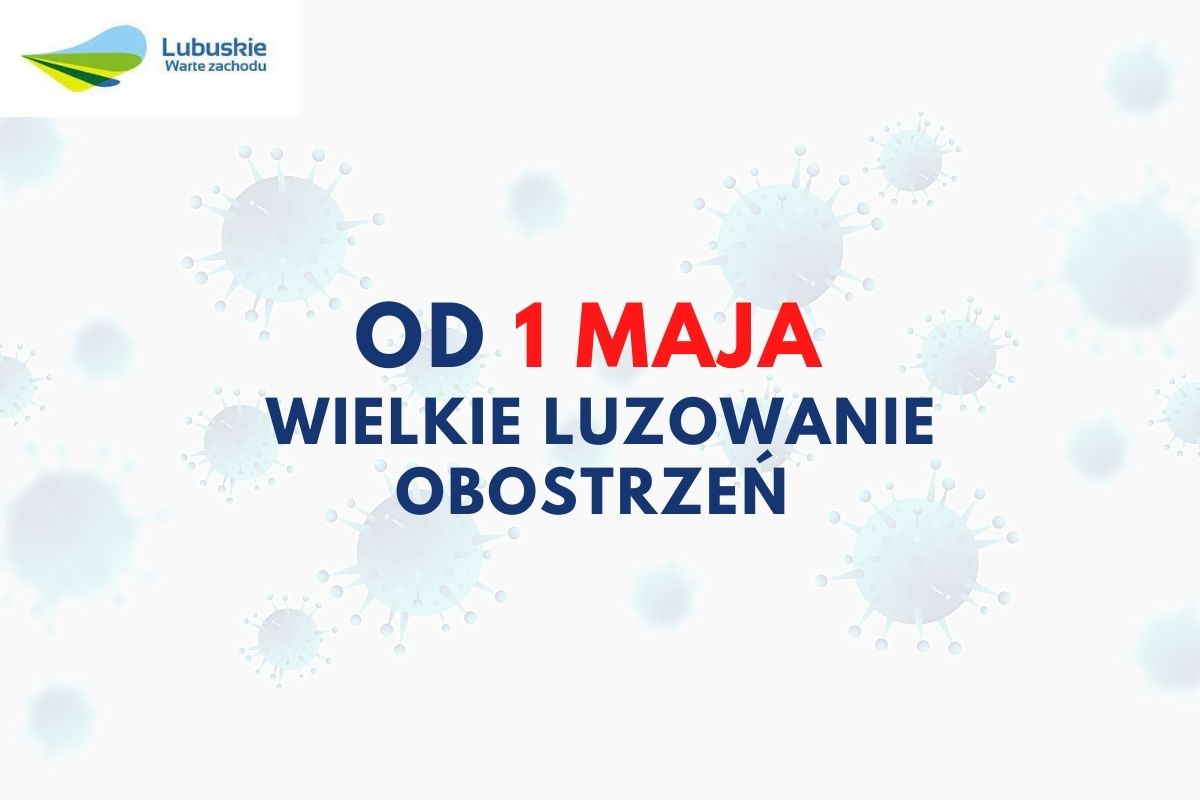 Lubuskie
Warte zachodu

OD 1 MAJA
WIELKIE LUZOWANIE OBOSTRZEŃ